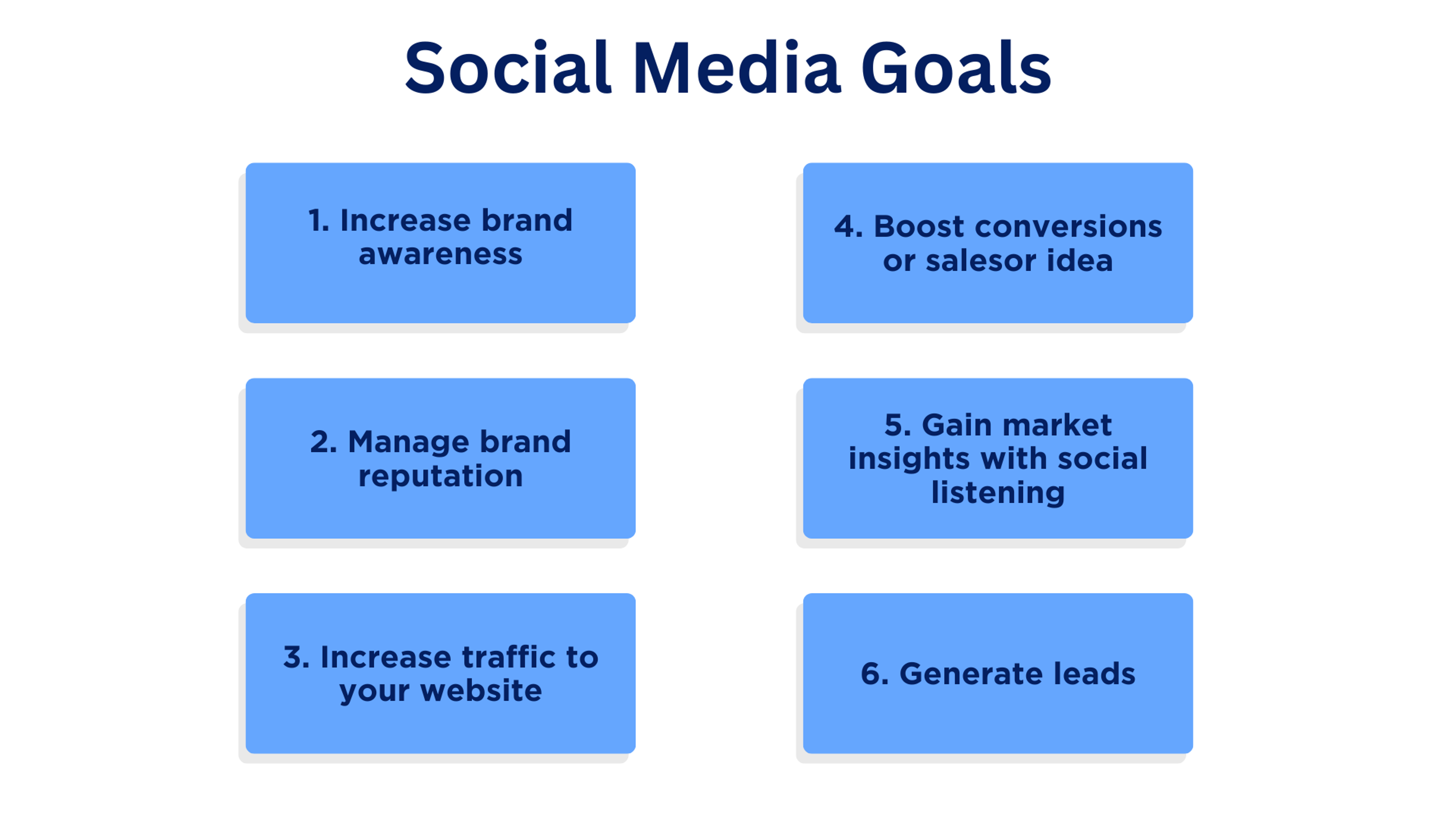 Social Media Goals

1. Increase brand awareness

2. Manage brand reputation

3. Increase traffic to your website

4. Boost conversions or salesor idea

5. Gain market insights with social listening

6. Generate leads